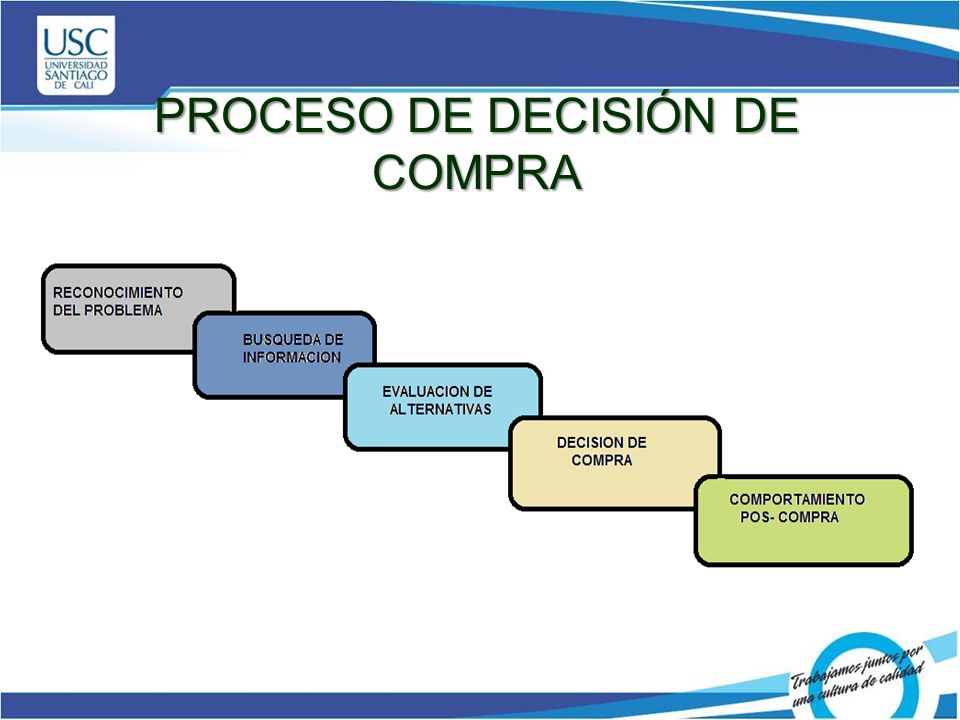 USC
UNIVERSIDAD SANTIAGO DE CALI

PROCESO DE DECISIÓN DE COMPRA

RECONOCIMIENTO DEL PROBLEMA

BUSQUEDA DE INFORMACION

EVALUACION DE ALTERNATIVAS

DECISION DE COMPRA

COMPORTAMIENTO POS- COMPRA

Trabajamos juntos por una cultura de calidad